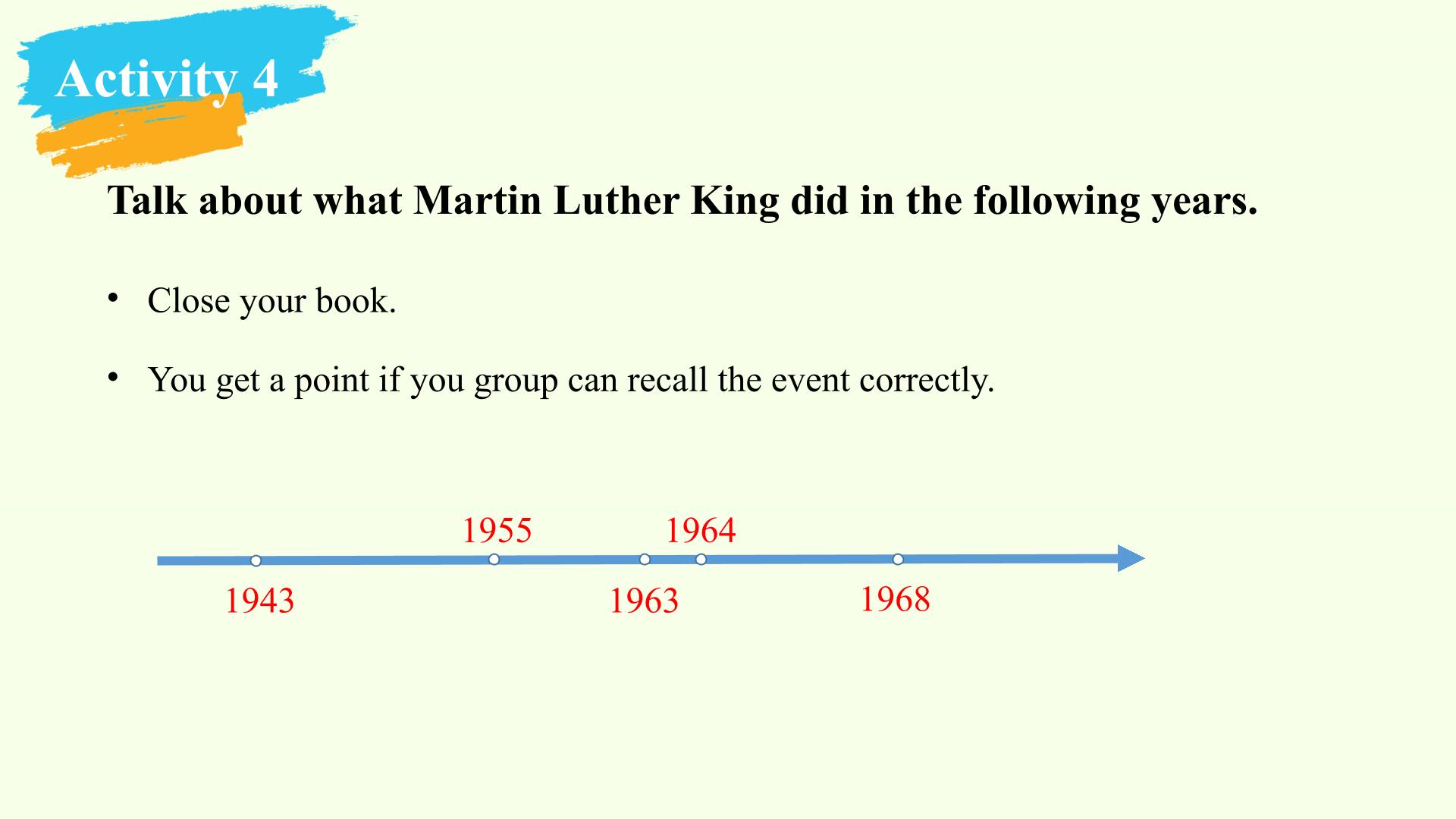 Activity 4

Talk about what Martin Luther King did in the following years.

• Close your book.

• You get a point if you group can recall the event correctly.

1955
1964
1943
1963
1968